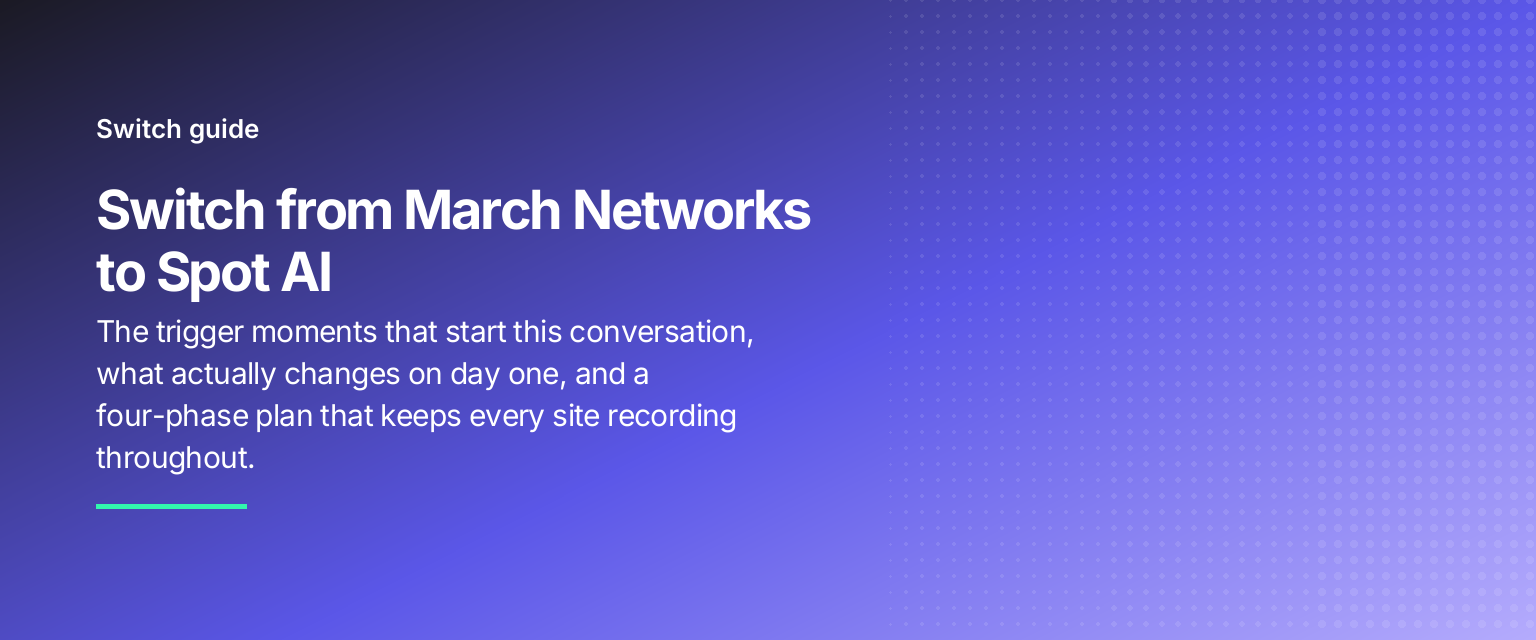 Switch guide

Switch from March Networks to Spot AI

The trigger moments that start this conversation, what actually changes on day one, and a four-phase plan that keeps every site recording throughout.